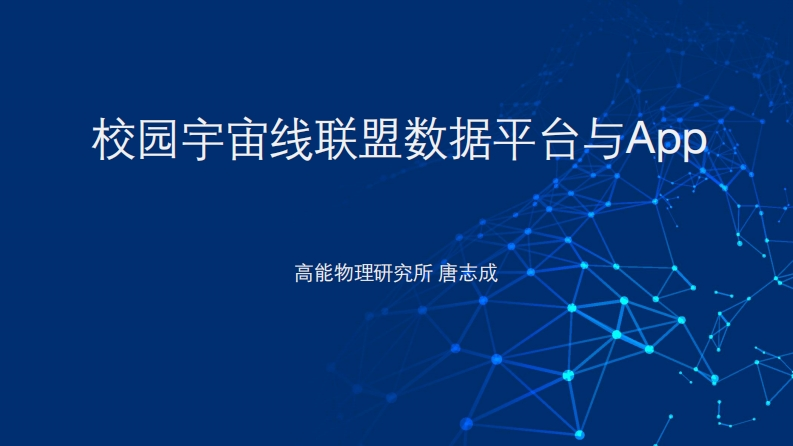 校园宇宙线联盟数据平台与App

高能物理研究所 唐志成